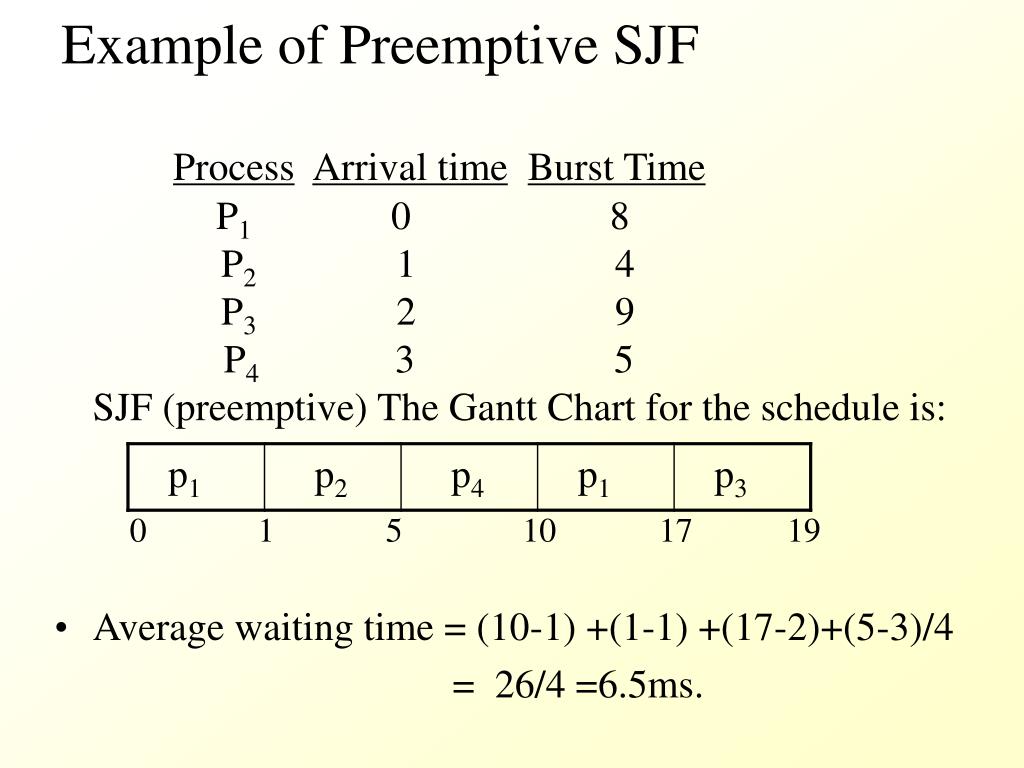 Example of Preemptive SJF

| Process | Arrival time | Burst Time |
|---|---|---|
| $P_1$ | 0 | 8 |
| $P_2$ | 1 | 4 |
| $P_3$ | 2 | 9 |
| $P_4$ | 3 | 5 |

SJF (preemptive) The Gantt Chart for the schedule is:

| $p_1$ | $p_2$ | $p_4$ | $p_1$ | $p_3$ |
|---|---|---|---|---|

0 1 5 10 17 19

• Average waiting time = (10-1) +(1-1) +(17-2)+(5-3)/4

= 26/4 =6.5ms.